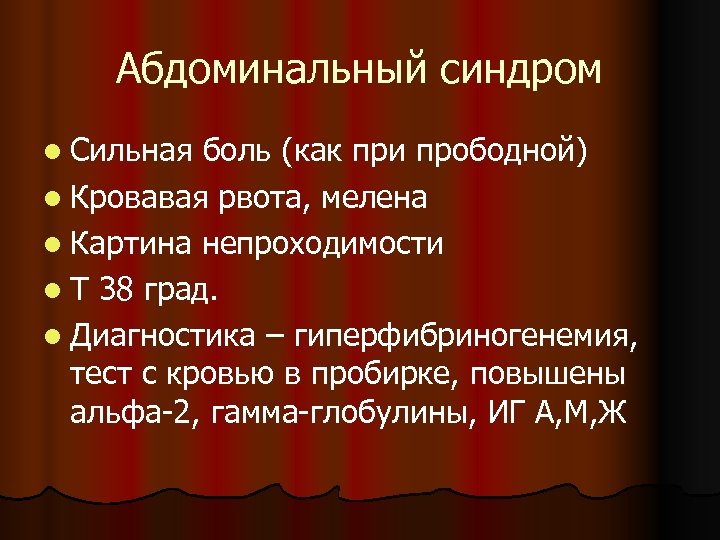 Абдоминальный синдром

- Сильная боль (как при прободной)
- Кровавая рвота, мелена
- Картина непроходимости
- Т 38 град.
- Диагностика – гиперфибриногенемия, тест с кровью в пробирке, повышены альфа-2, гамма-глобулины, ИГ А,М,Ж